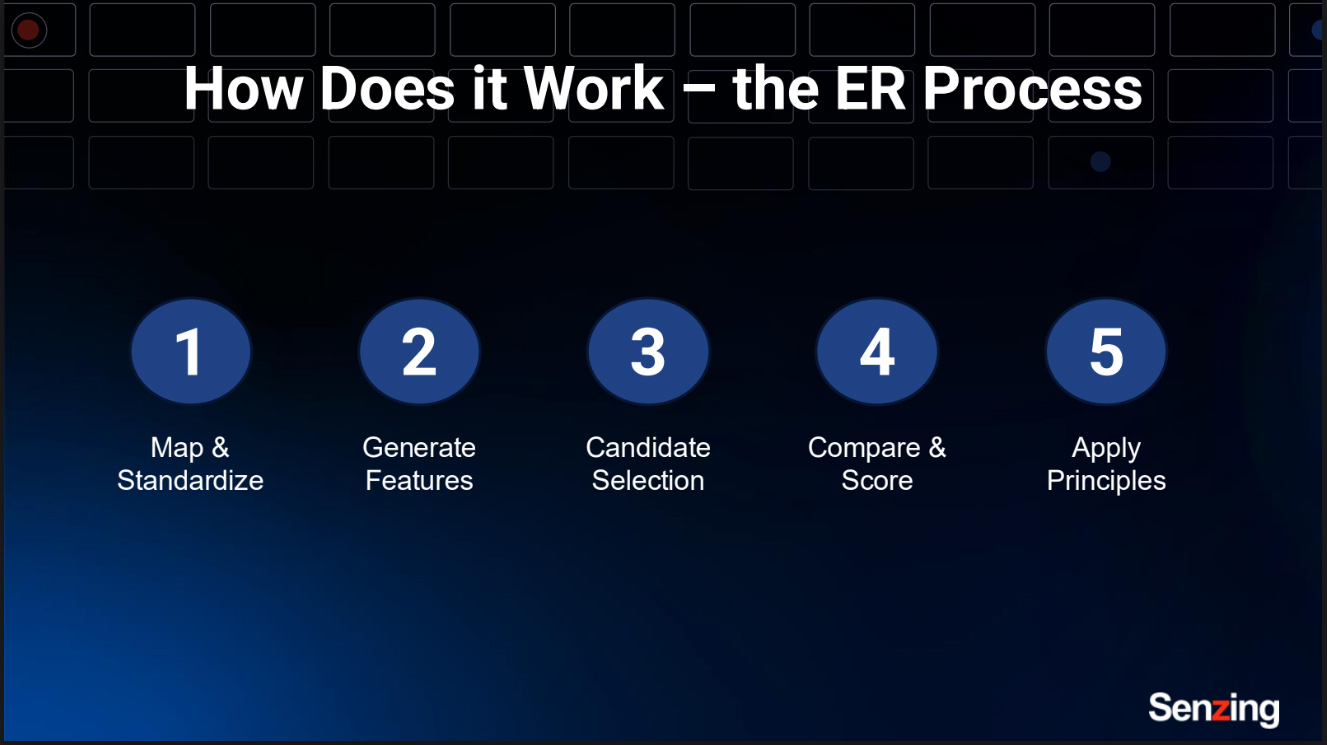 How Does it Work – the ER Process

1
Map & Standardize

2
Generate Features

3
Candidate Selection

4
Compare & Score

5
Apply Principles

Senzing